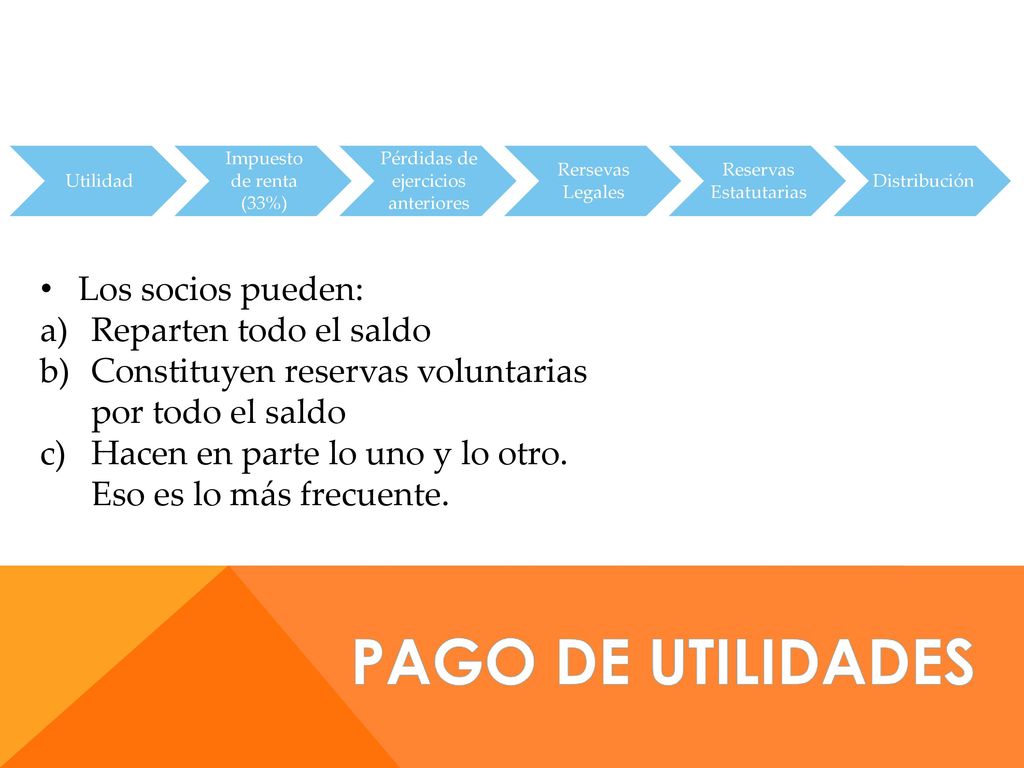 Utilidad

Impuesto de renta (33%)

Pérdidas de ejercicios anteriores

Rersevas Legales

Reservas Estatutarias

Distribución

• Los socios pueden:
a) Reparten todo el saldo
b) Constituyen reservas voluntarias por todo el saldo
c) Hacen en parte lo uno y lo otro. Eso es lo más frecuente.

PAGO DE UTILIDADES